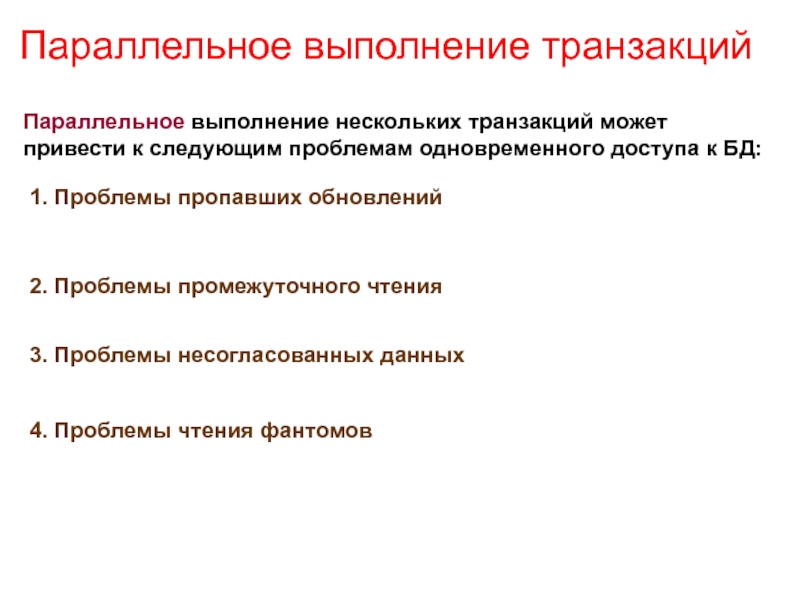 Параллельное выполнение транзакций

Параллельное выполнение нескольких транзакций может привести к следующим проблемам одновременного доступа к БД:

1. Проблемы пропавших обновлений

2. Проблемы промежуточного чтения

3. Проблемы несогласованных данных

4. Проблемы чтения фантомов